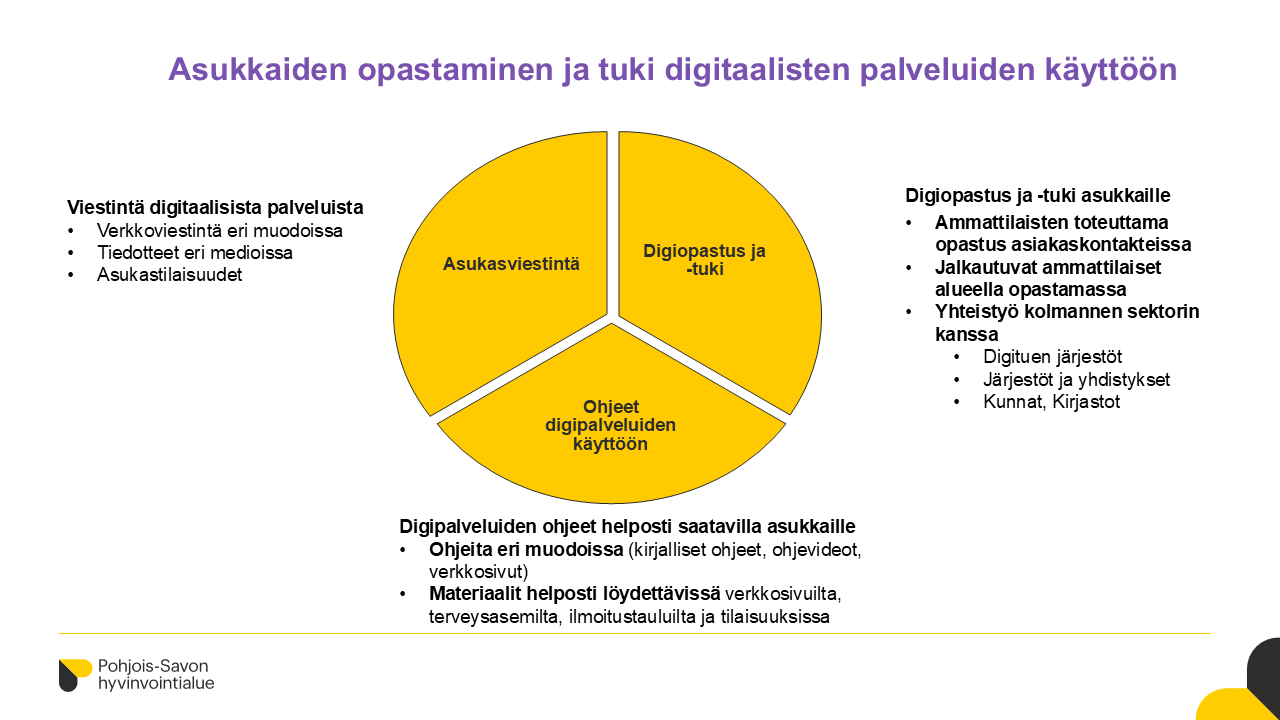 Asukkaiden opastaminen ja tuki digitaalisten palveluiden käyttöön

Viestintä digitaalisista palveluista
• Verkkoviestintä eri muodoissa
• Tiedotteet eri medioissa
• Asukastilaisuudet

Asukasviestintä

Digiopastus ja -tuki

Ohjeet digipalveluiden käyttöön

Digiopastus ja -tuki asukkaille
• Ammattilaisten toteuttama opastus asiakaskontakteissa
• Jalkautuvat ammattilaiset alueella opastamassa
• Yhteistyö kolmannen sektorin kanssa
  • Digituen järjestöt
  • Järjestöt ja yhdistykset
  • Kunnat, Kirjastot

Digipalveluiden ohjeet helposti saatavilla asukkaille
• Ohjeita eri muodoissa (kirjalliset ohjeet, ohjevideot, verkkosivut)
• Materiaalit helposti löydettävissä verkkosivuilta, terveysasemilta, ilmoitustauluilta ja tilaisuuksissa

Pohjois-Savon hyvinvointialue